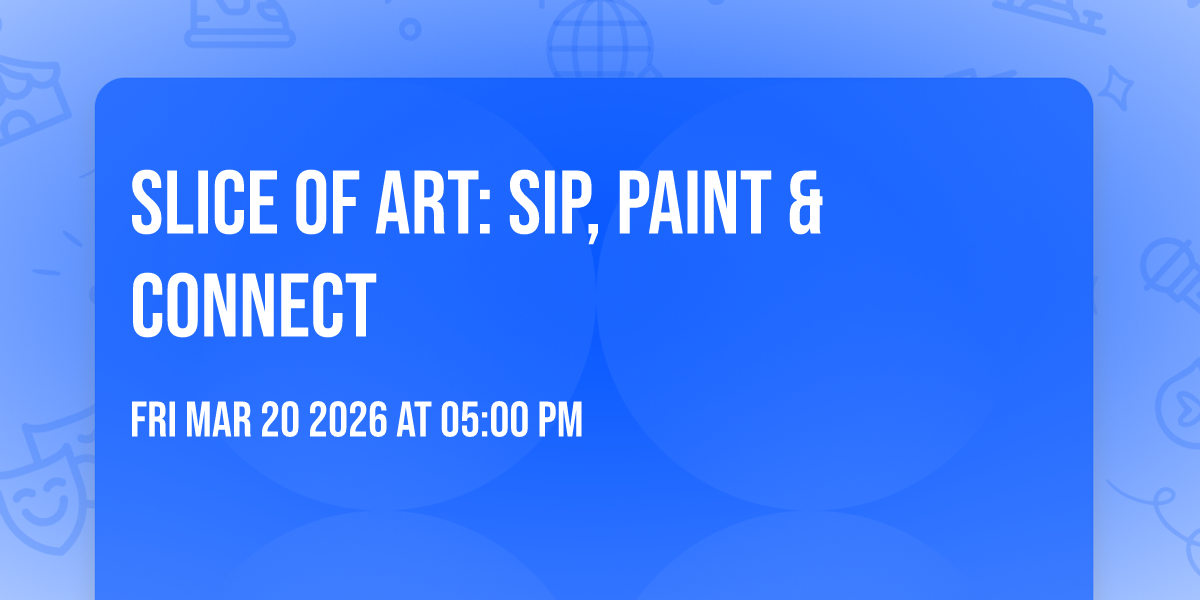 SLICE OF ART: SIP, PAINT & CONNECT

FRI MAR 20 2026 AT 05:00 PM